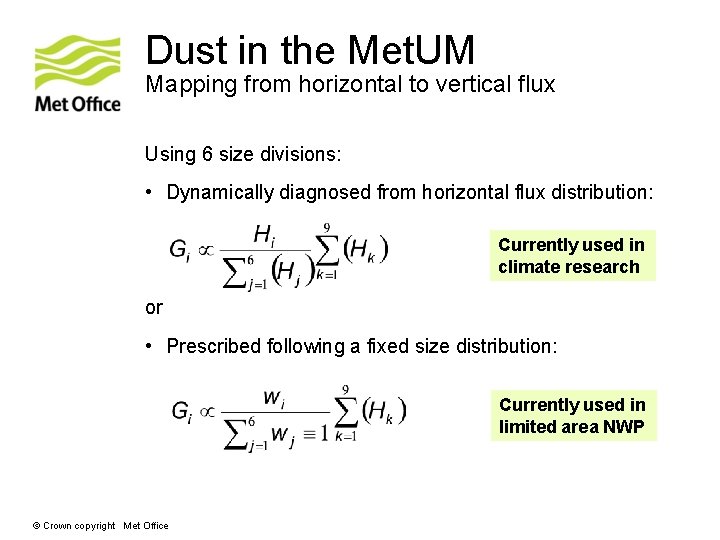 Met Office

Dust in the MetUM
Mapping from horizontal to vertical flux

Using 6 size divisions:

• Dynamically diagnosed from horizontal flux distribution:

$G_i \propto \frac{H_i}{\sum_{j=1}^{6}(H_j)} \sum_{k=1}^{9}(H_k)$

Currently used in climate research

or

• Prescribed following a fixed size distribution:

$G_i \propto \frac{w_i}{\sum_{j=1}^{6} w_j \equiv 1} \sum_{k=1}^{9}(H_k)$

Currently used in limited area NWP

© Crown copyright Met Office